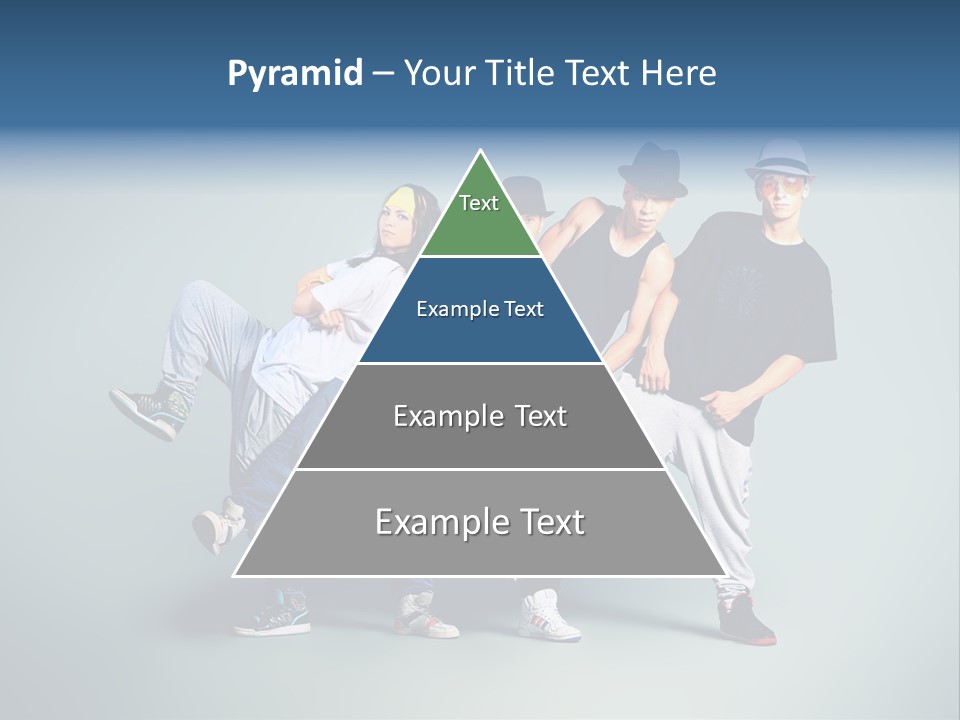 Pyramid – Your Title Text Here

Text

Example Text

Example Text

Example Text